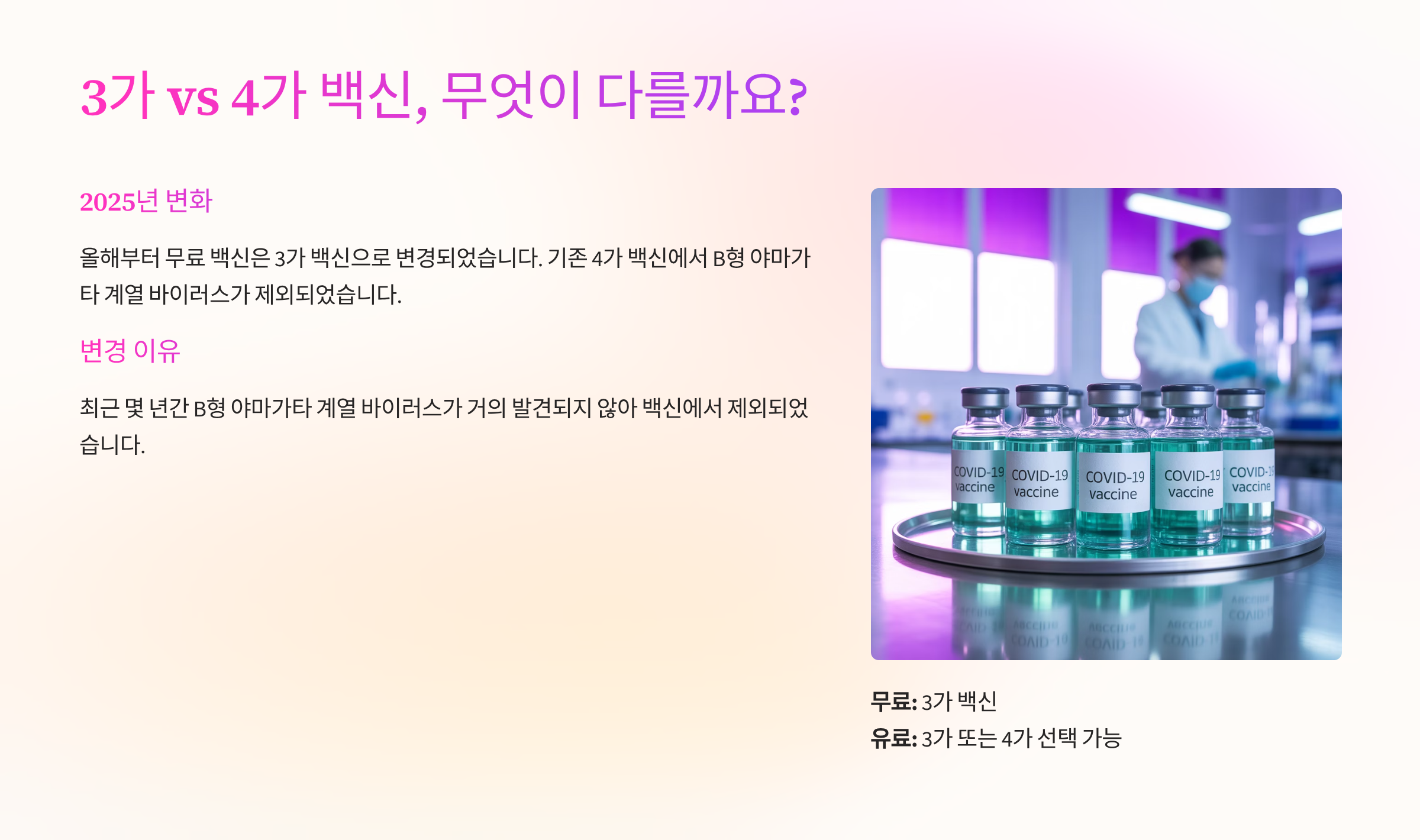 3가 vs 4가 백신, 무엇이 다를까요?

2025년 변화

올해부터 무료 백신은 3가 백신으로 변경되었습니다. 기존 4가 백신에서 B형 야마가타 계열 바이러스가 제외되었습니다.

변경 이유

최근 몇 년간 B형 야마가타 계열 바이러스가 거의 발견되지 않아 백신에서 제외되었습니다.

COVID-19 vaccine
COVID-19 vaccine
COVID-19 vaccine
COVID-19 vaccine
COVID-19 vaccine

무료: 3가 백신
유료: 3가 또는 4가 선택 가능